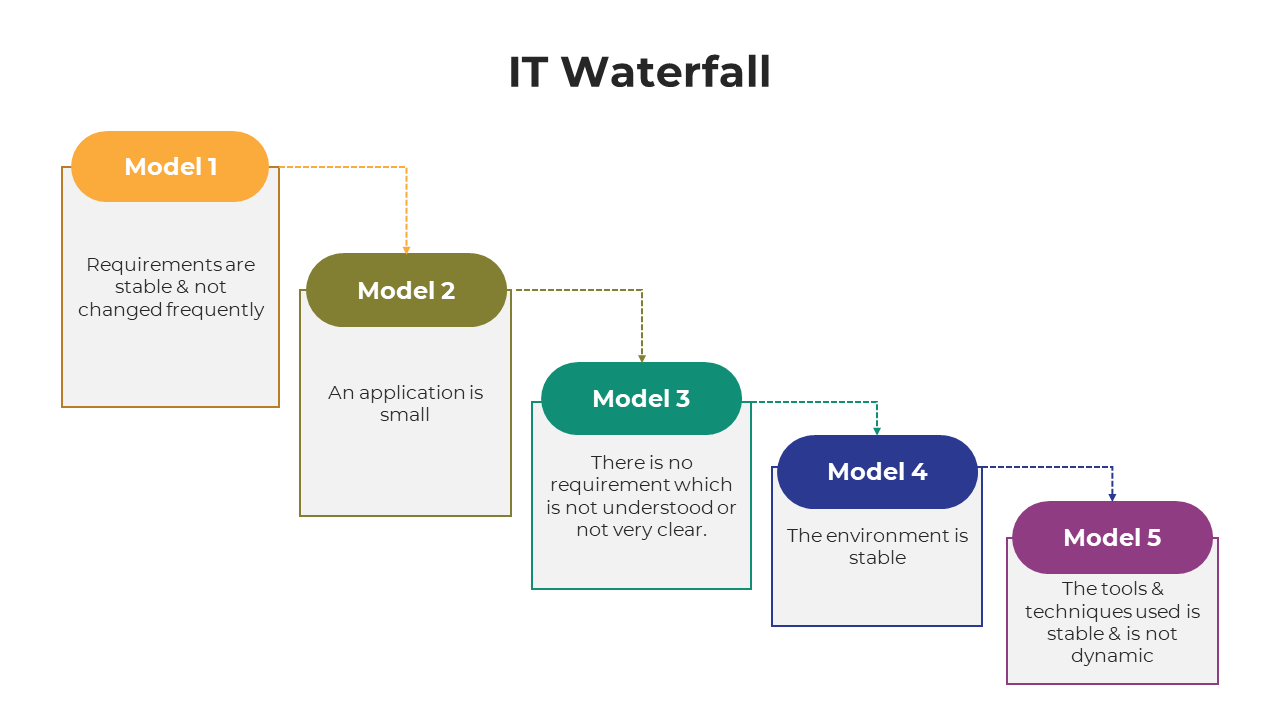 IT Waterfall

Model 1

Requirements are stable & not changed frequently

Model 2

An application is small

Model 3

There is no requirement which is not understood or not very clear.

Model 4

The environment is stable

Model 5

The tools & techniques used is stable & is not dynamic